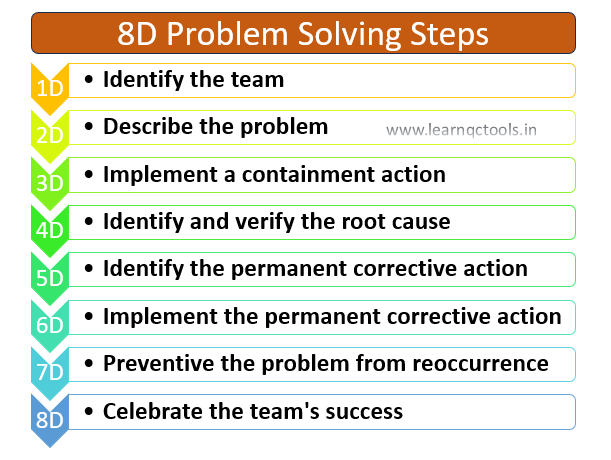 8D Problem Solving Steps

1D • Identify the team

2D • Describe the problem

www.learnqctools.in

3D • Implement a containment action

4D • Identify and verify the root cause

5D • Identify the permanent corrective action

6D • Implement the permanent corrective action

7D • Preventive the problem from reoccurrence

8D • Celebrate the team's success